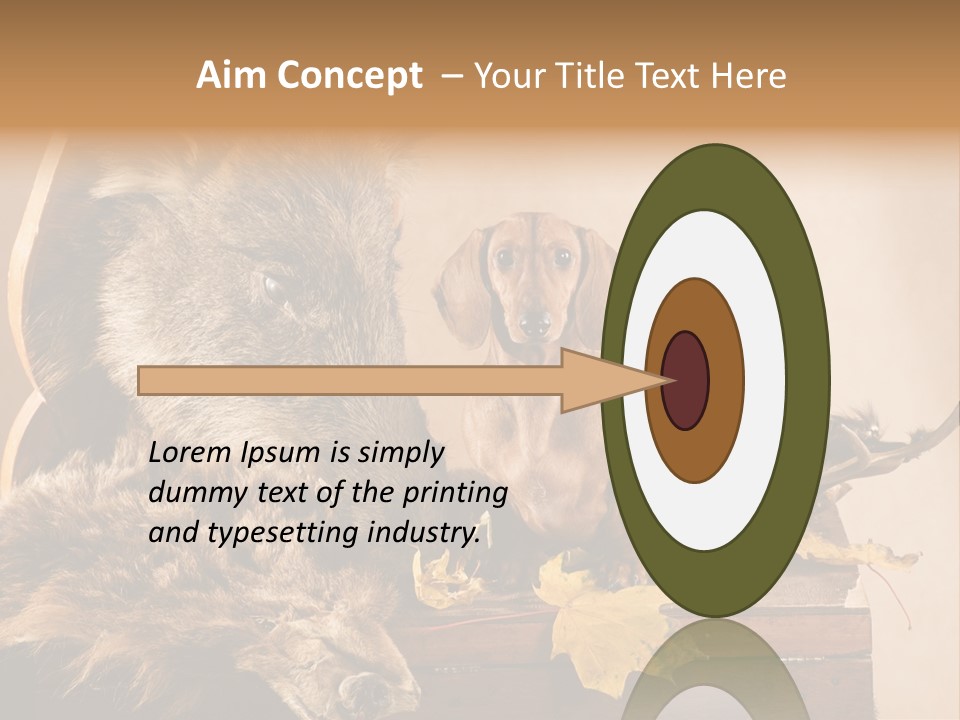 Aim Concept – Your Title Text Here

Lorem Ipsum is simply dummy text of the printing and typesetting industry.